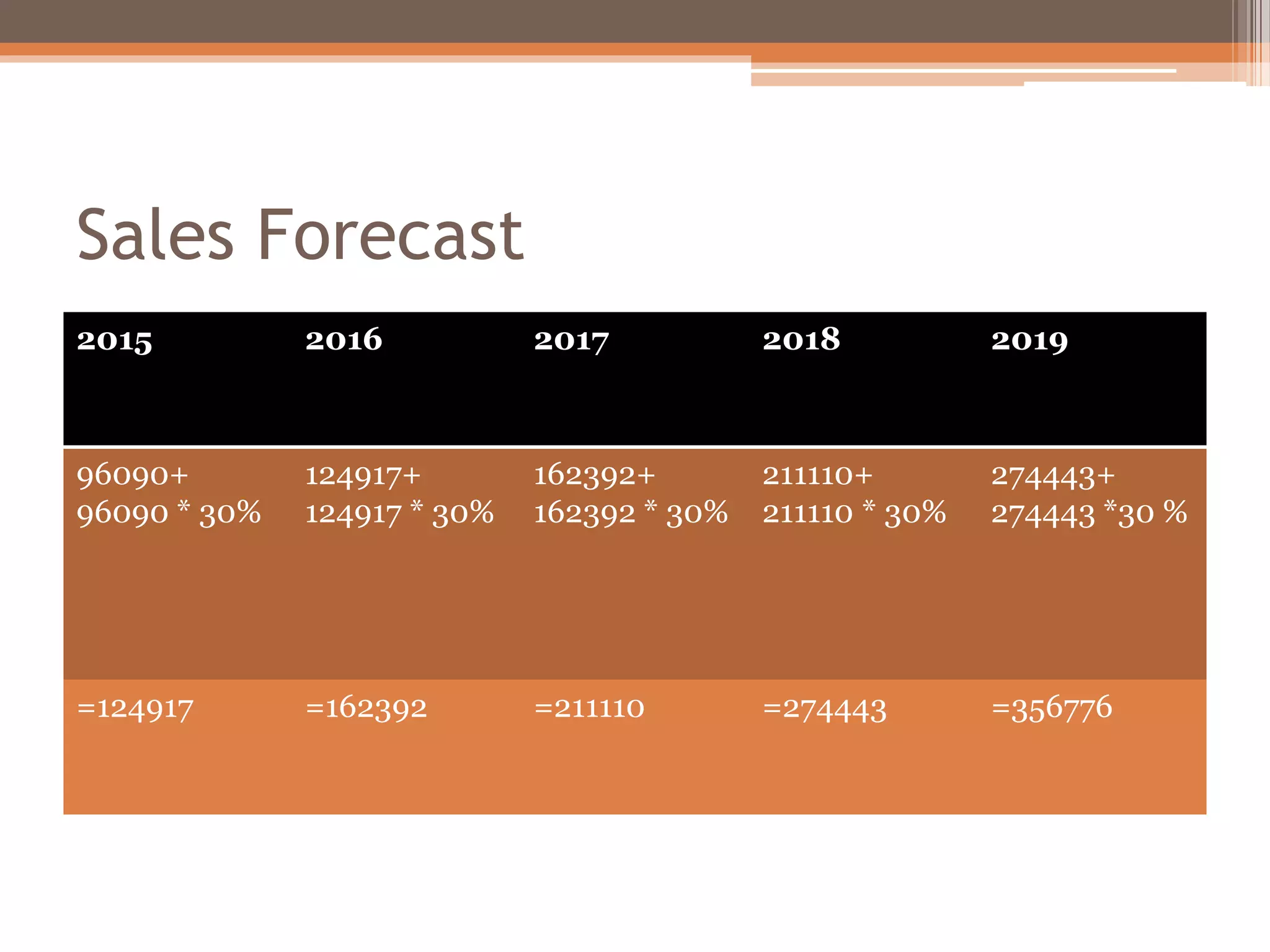 Sales Forecast

| 2015 | 2016 | 2017 | 2018 | 2019 |
|---|---|---|---|---|
| 96090+ 96090 * 30% | 124917+ 124917 * 30% | 162392+ 162392 * 30% | 211110+ 211110 * 30% | 274443+ 274443 *30 % |
| =124917 | =162392 | =211110 | =274443 | =356776 |